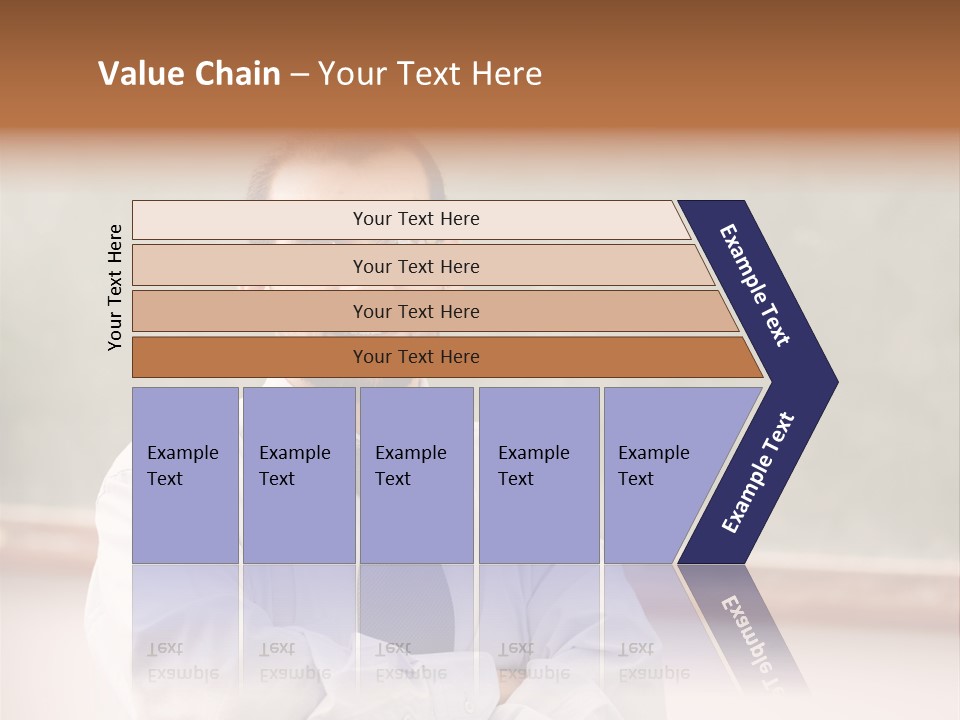 Value Chain – Your Text Here

Your Text Here

Your Text Here

Your Text Here

Your Text Here

Your Text Here

Example Text

Example Text

Example Text

Example Text

Example Text

Example Text

Example Text